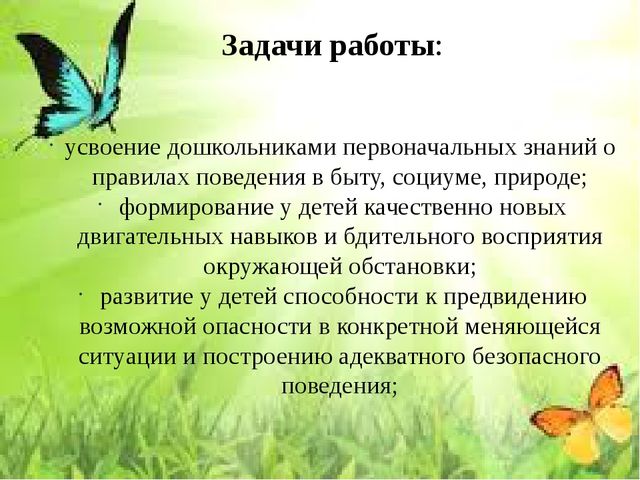 Задачи работы:

· усвоение дошкольниками первоначальных знаний о правилах поведения в быту, социуме, природе;

· формирование у детей качественно новых двигательных навыков и бдительного восприятия окружающей обстановки;

· развитие у детей способности к предвидению возможной опасности в конкретной меняющейся ситуации и построению адекватного безопасного поведения;